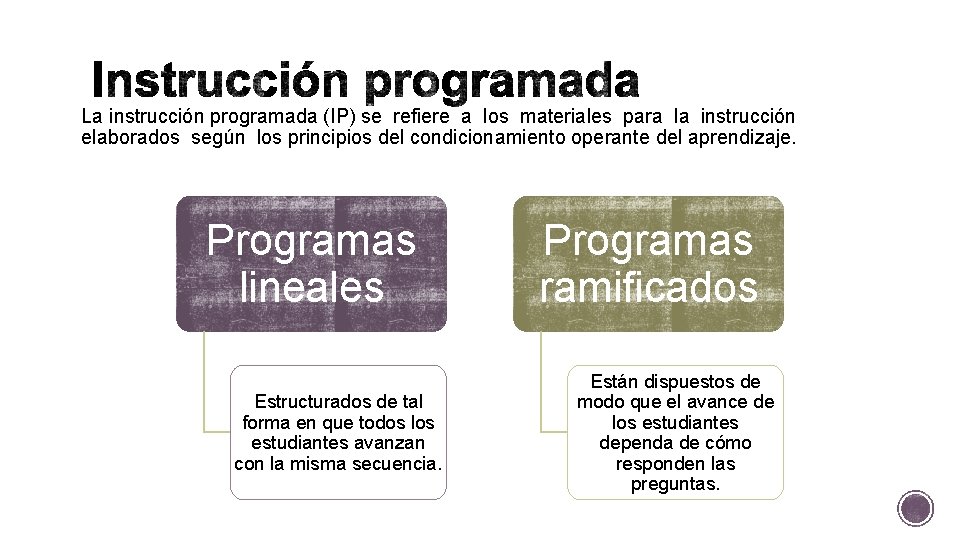 Instrucción programada

La instrucción programada (IP) se refiere a los materiales para la instrucción elaborados según los principios del condicionamiento operante del aprendizaje.

Programas lineales

Estructurados de tal forma en que todos los estudiantes avanzan con la misma secuencia.

Programas ramificados

Están dispuestos de modo que el avance de los estudiantes dependa de cómo responden las preguntas.